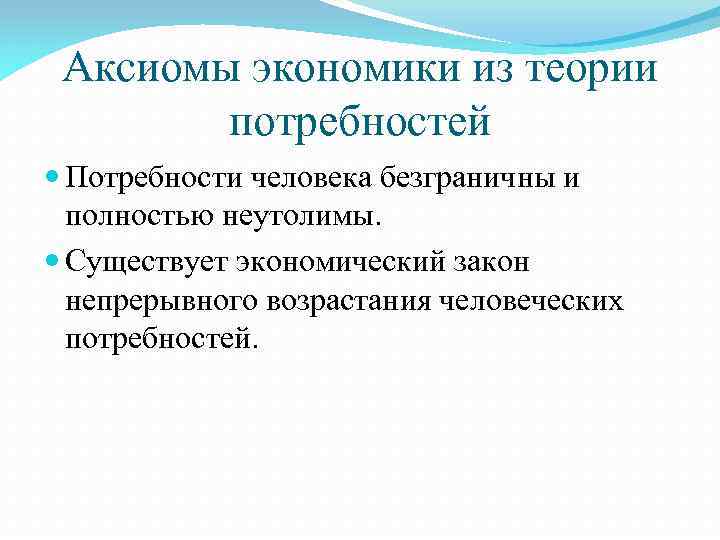 Аксиомы экономики из теории потребностей

Потребности человека безграничны и полностью неутолимы.

Существует экономический закон непрерывного возрастания человеческих потребностей.